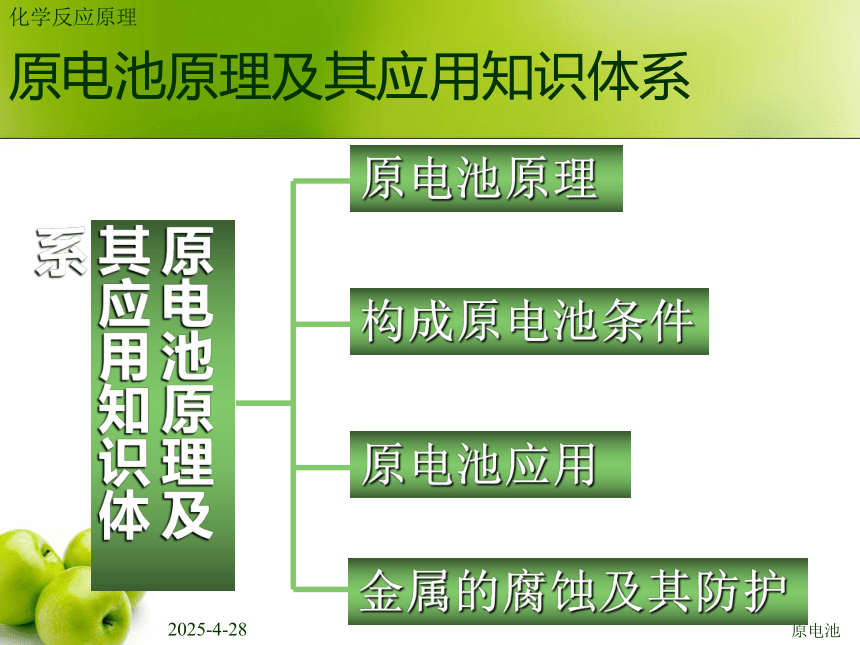 化学反应原理

原电池原理及其应用知识体系

原电池原理及其应用知识体系

原电池原理

构成原电池条件

原电池应用

金属的腐蚀及其防护

2025-4-28

原电池